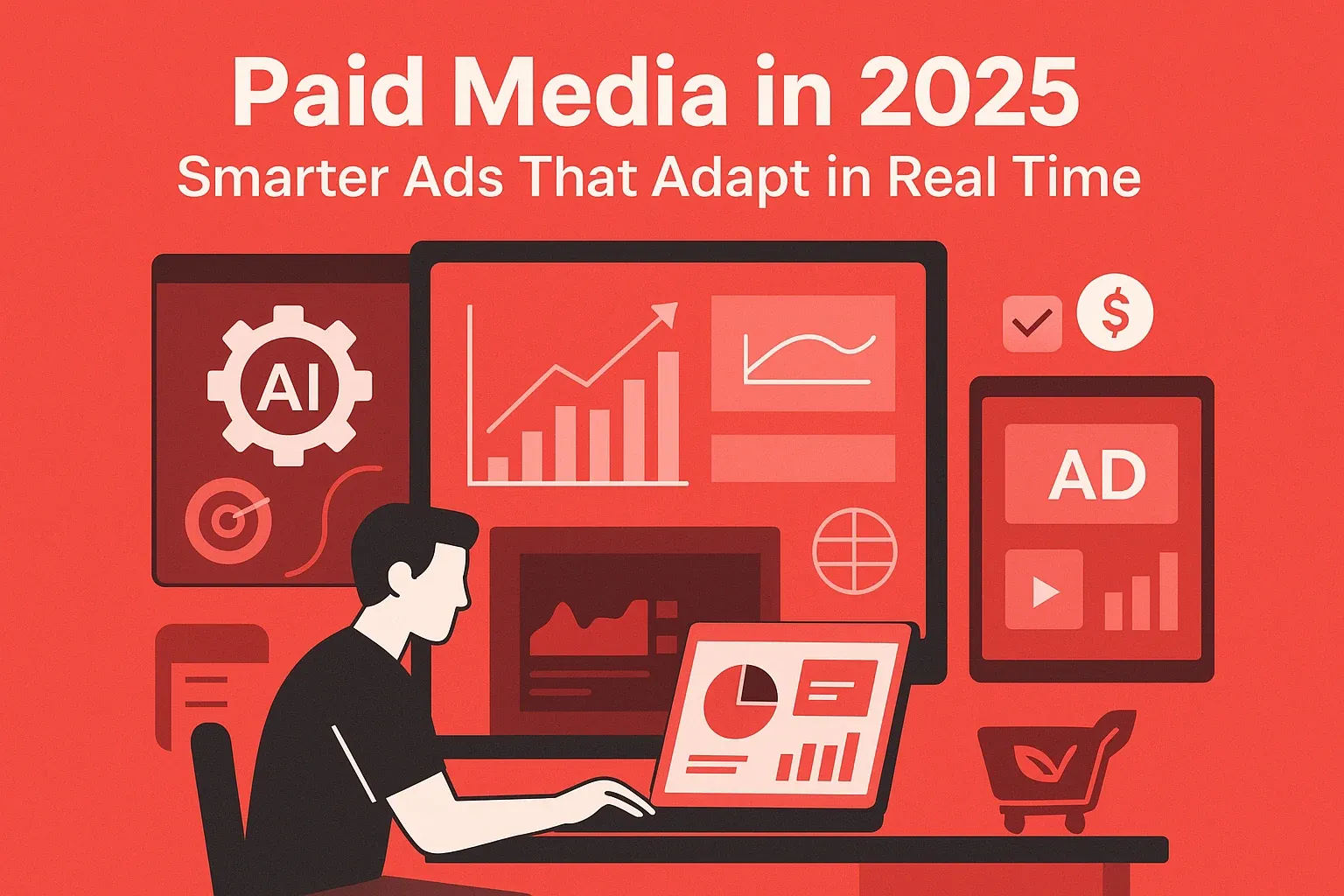 Paid Media in 2025
Smarter Ads That Adapt in Real Time

AI

$

AD